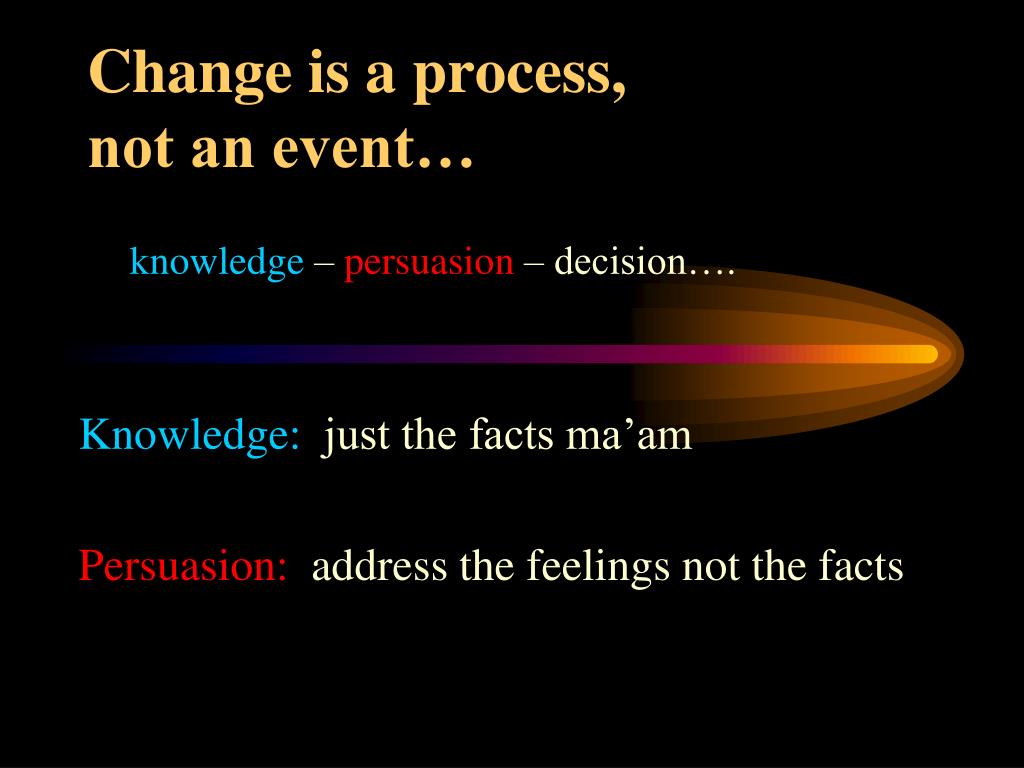 Change is a process, not an event…

knowledge – persuasion – decision….

Knowledge: just the facts ma’am

Persuasion: address the feelings not the facts